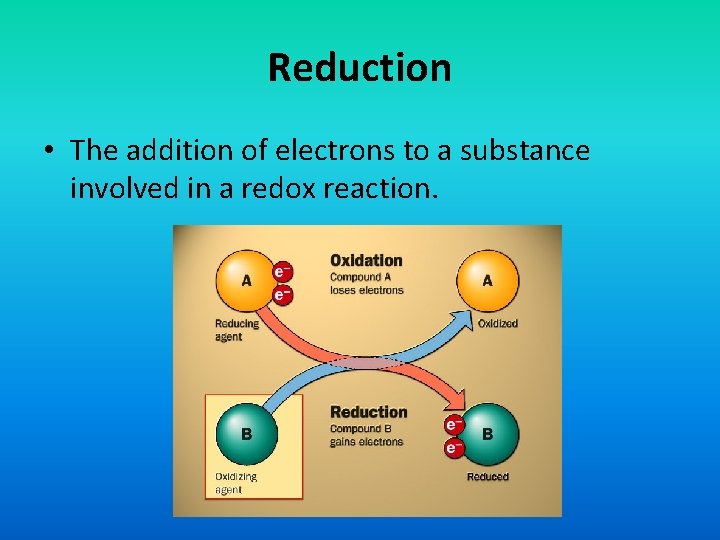 Reduction

• The addition of electrons to a substance involved in a redox reaction.

A $e^-$ $e^-$

Reducing agent

Oxidation
Compound A loses electrons

A

Oxidized

B

Oxidizing agent

Reduction
Compound B gains electrons

$e^-$ $e^-$ B

Reduced